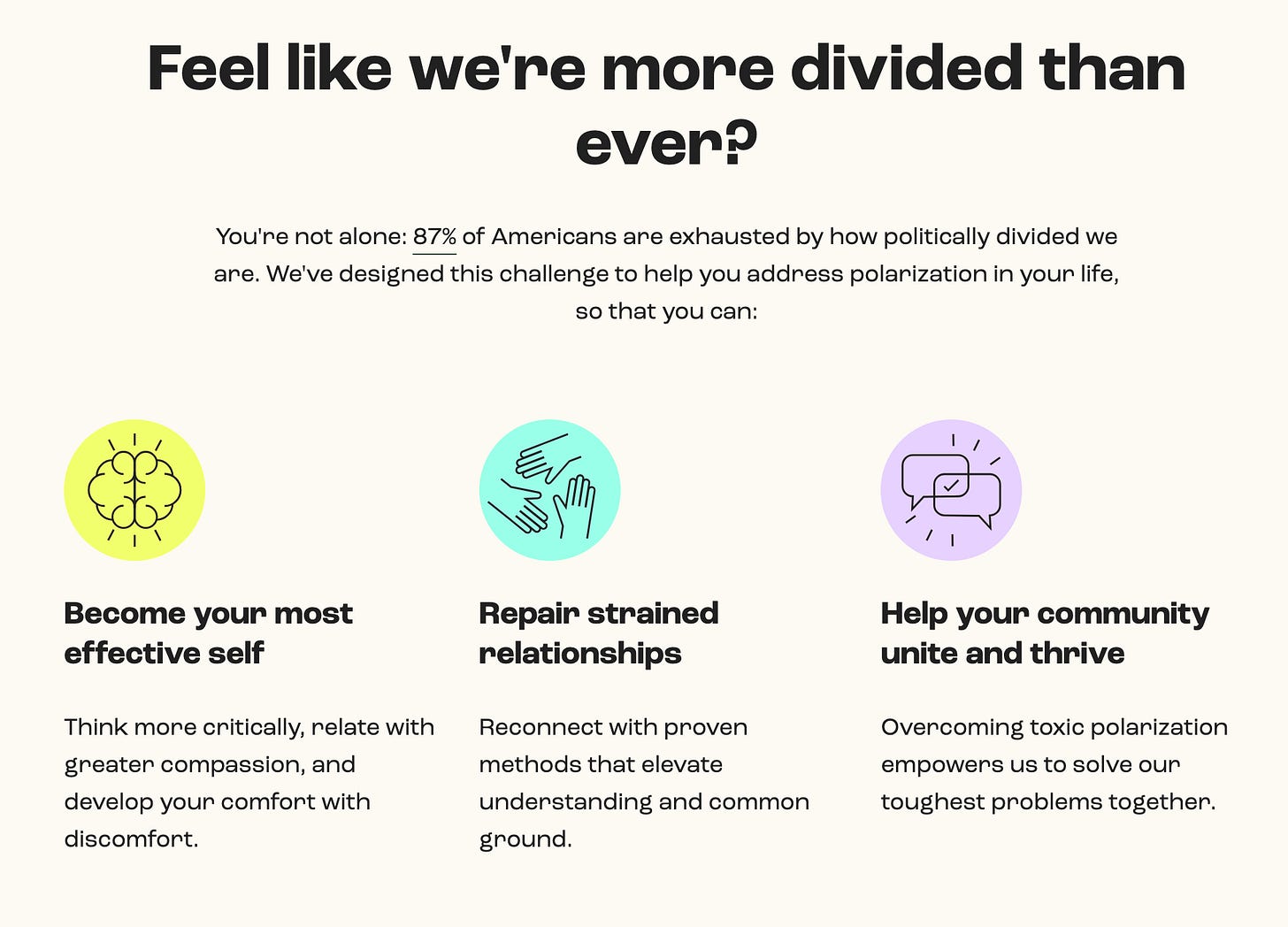 Feel like we're more divided than ever?

You're not alone: 87% of Americans are exhausted by how politically divided we are. We've designed this challenge to help you address polarization in your life, so that you can:

Become your most effective self

Think more critically, relate with greater compassion, and develop your comfort with discomfort.

Repair strained relationships

Reconnect with proven methods that elevate understanding and common ground.

Help your community unite and thrive

Overcoming toxic polarization empowers us to solve our toughest problems together.